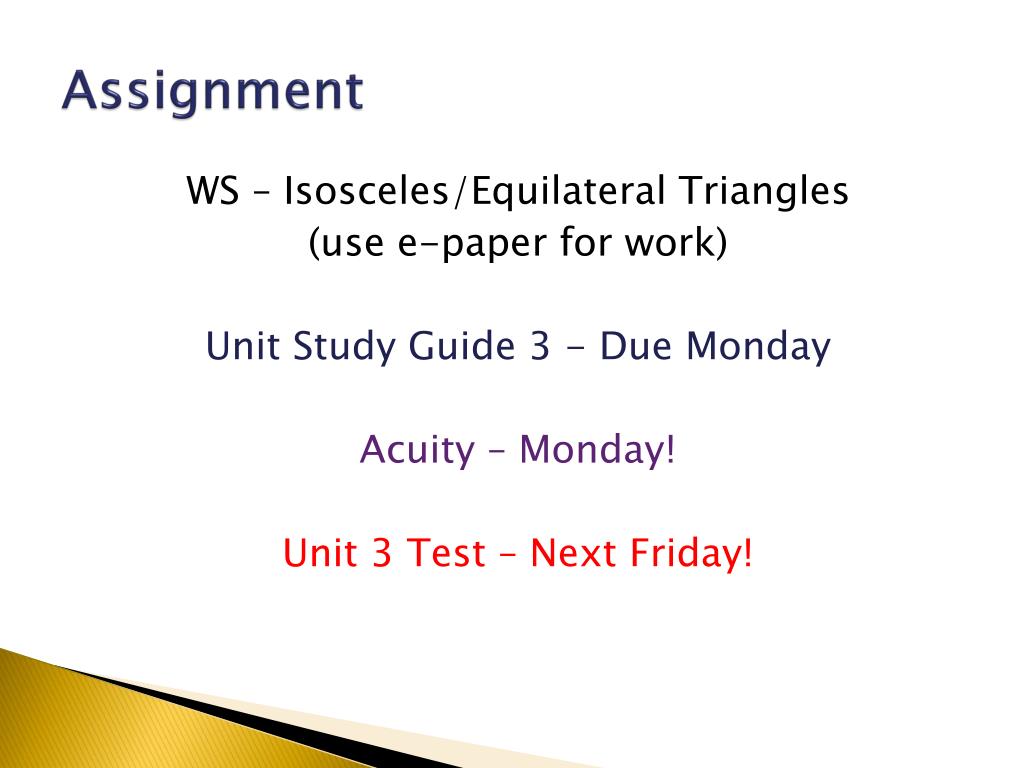 Assignment

WS – Isosceles/Equilateral Triangles
(use e-paper for work)

Unit Study Guide 3 - Due Monday

Acuity – Monday!

Unit 3 Test – Next Friday!